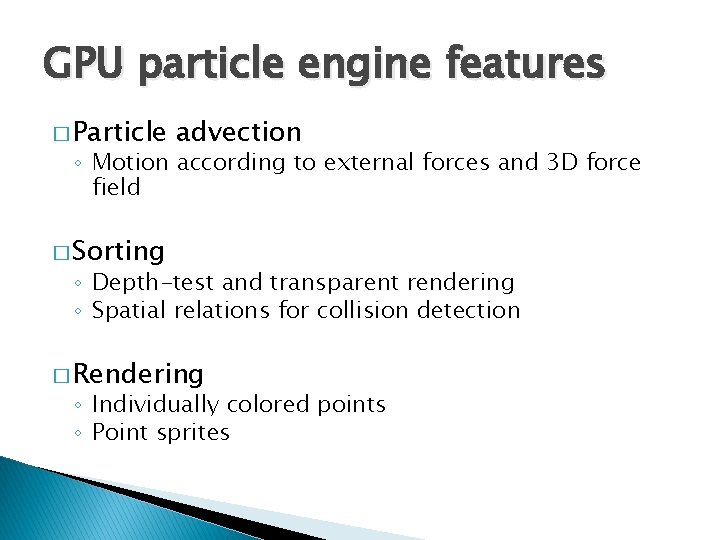 GPU particle engine features

□ Particle advection
◦ Motion according to external forces and 3D force field

□ Sorting
◦ Depth-test and transparent rendering
◦ Spatial relations for collision detection

□ Rendering
◦ Individually colored points
◦ Point sprites